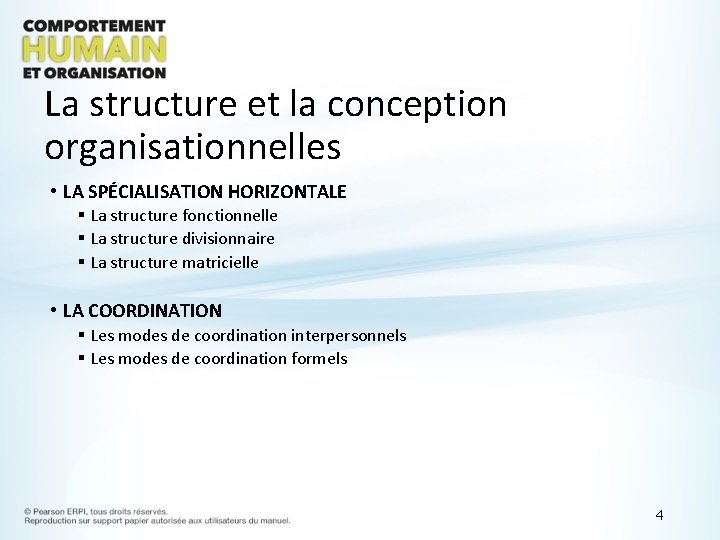 COMPORTEMENT
HUMAIN
ET ORGANISATION

La structure et la conception organisationnelles

• LA SPÉCIALISATION HORIZONTALE
▪ La structure fonctionnelle
▪ La structure divisionnaire
▪ La structure matricielle

• LA COORDINATION
▪ Les modes de coordination interpersonnels
▪ Les modes de coordination formels

© Pearson ERPI, tous droits réservés.
Reproduction sur support papier autorisée aux utilisateurs du manuel.

4